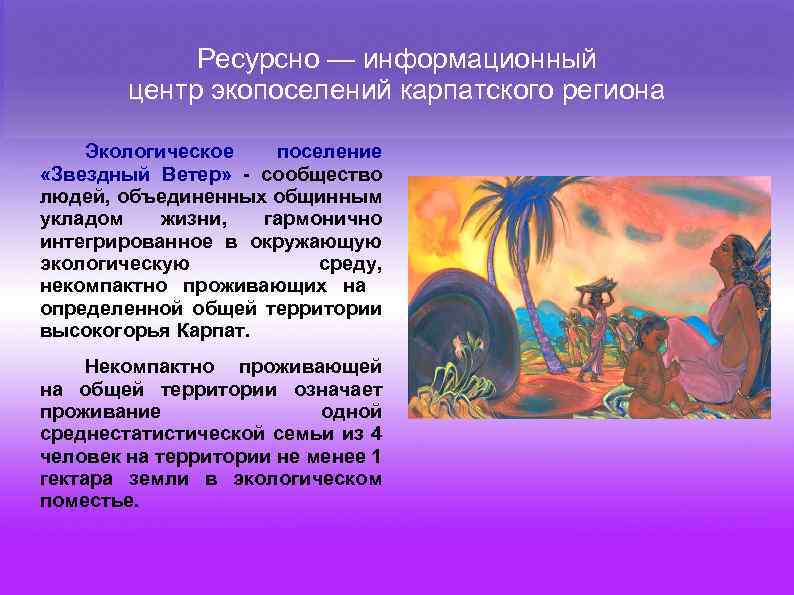 Ресурсно — информационный центр экопоселений карпатского региона

Экологическое поселение «Звездный Ветер» - сообщество людей, объединенных общинным укладом жизни, гармонично интегрированное в окружающую экологическую среду, некомпактно проживающих на определенной общей территории высокогорья Карпат.

Некомпактно проживающей на общей территории означает проживание одной среднестатистической семьи из 4 человек на территории не менее 1 гектара земли в экологическом поместье.